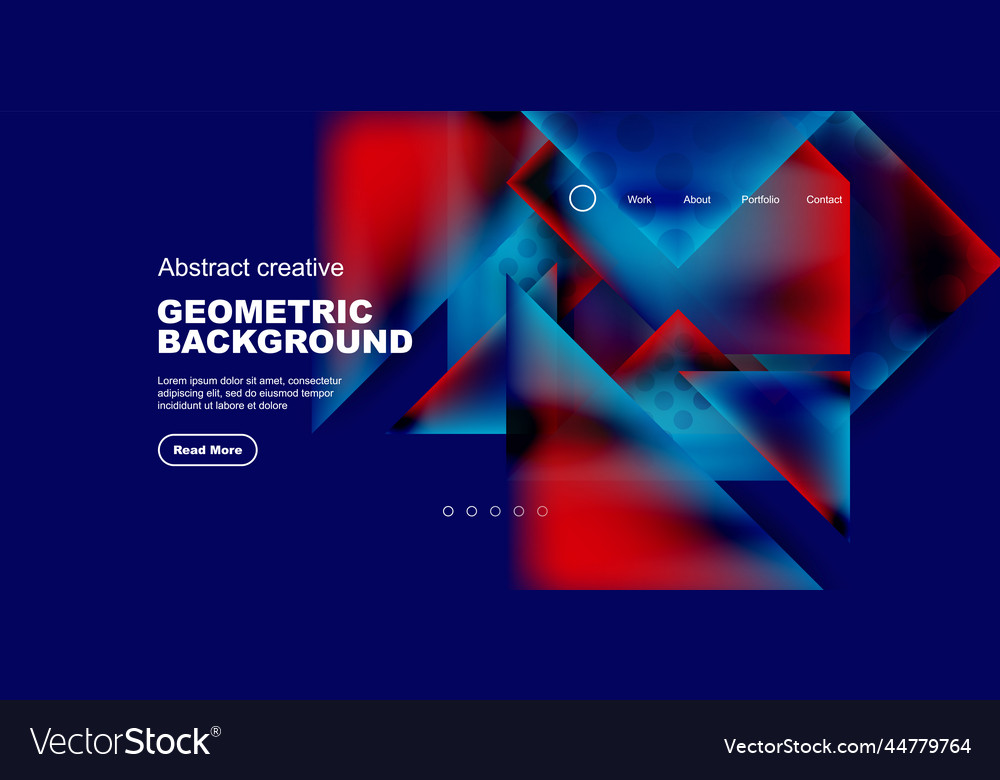 Work About Portfolio Contact

Abstract creative

GEOMETRIC BACKGROUND

Lorem ipsum dolor sit amet, consectetur adipiscing elit, sed do eiusmod tempor incididunt ut labore et dolore

Read More

VectorStock®

VectorStock.com/44779764